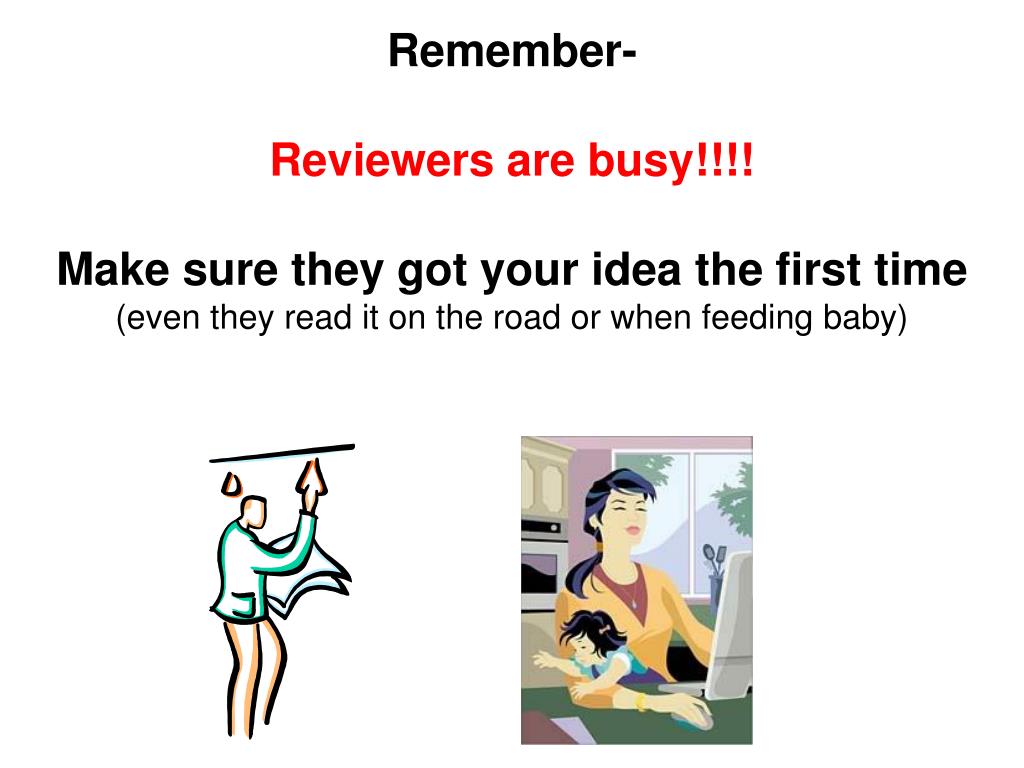 Remember-

Reviewers are busy!!!!

Make sure they got your idea the first time
(even they read it on the road or when feeding baby)